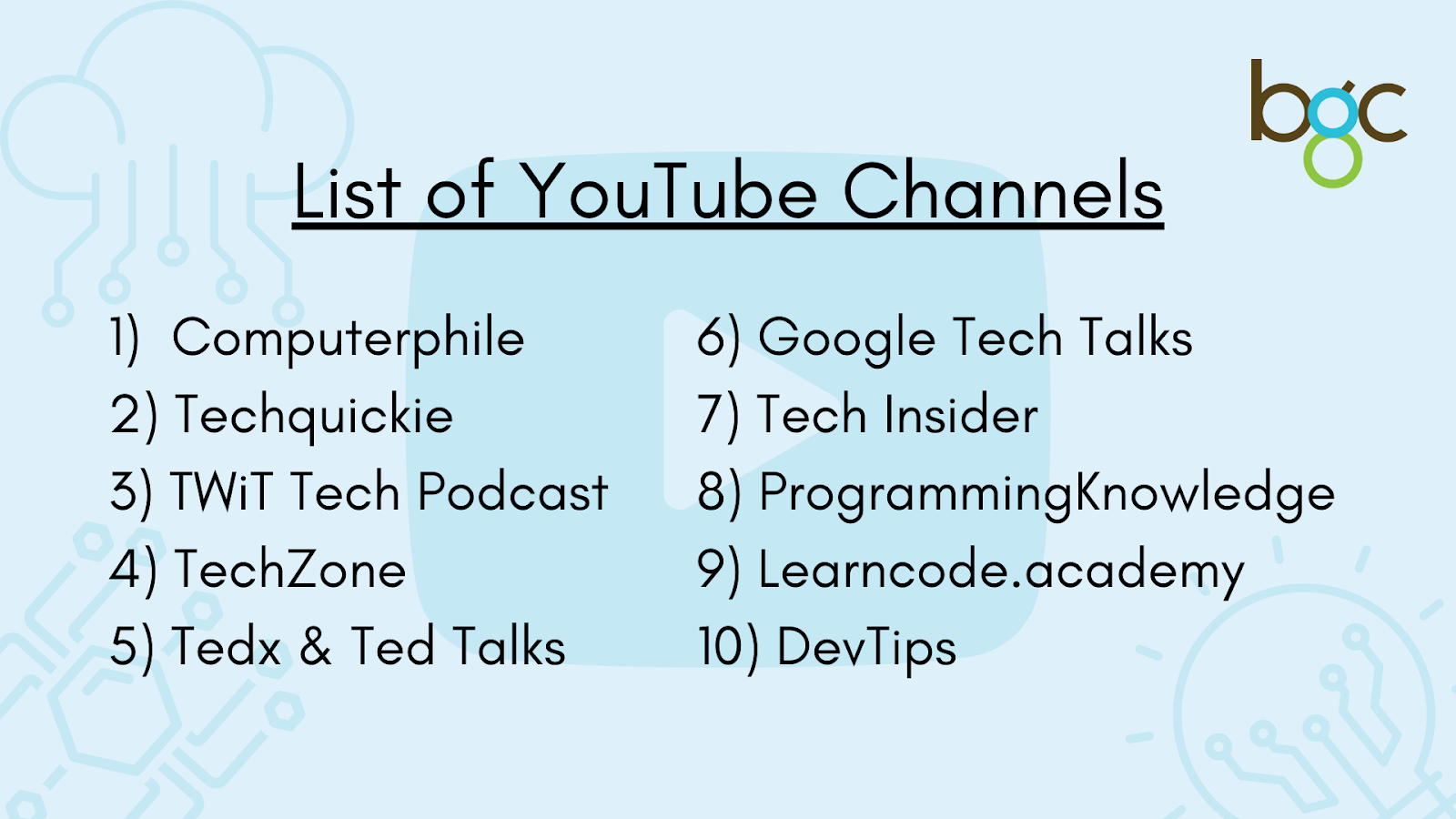 bgc

List of YouTube Channels

1) Computerphile
2) Techquickie
3) TWiT Tech Podcast
4) TechZone
5) Tedx & Ted Talks

6) Google Tech Talks
7) Tech Insider
8) ProgrammingKnowledge
9) Learncode.academy
10) DevTips